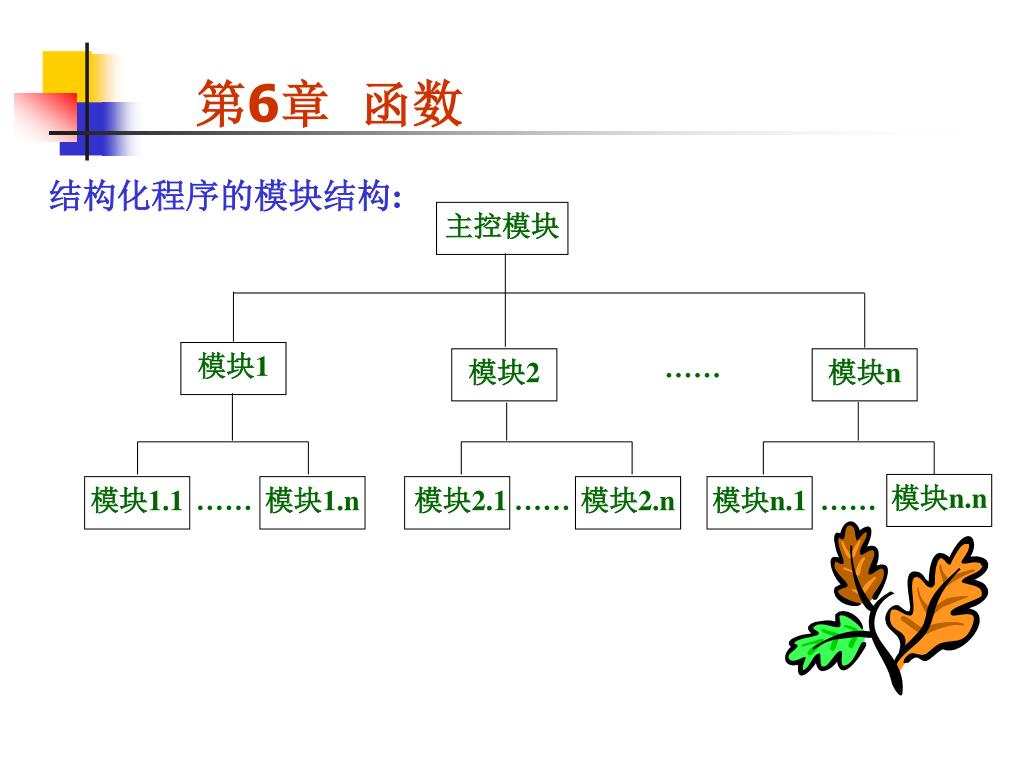 第6章 函数

结构化程序的模块结构:

主控模块

模块1

模块2

……

模块n

模块1.1 …… 模块1.n

模块2.1 …… 模块2.n

模块n.1 …… 模块n.n